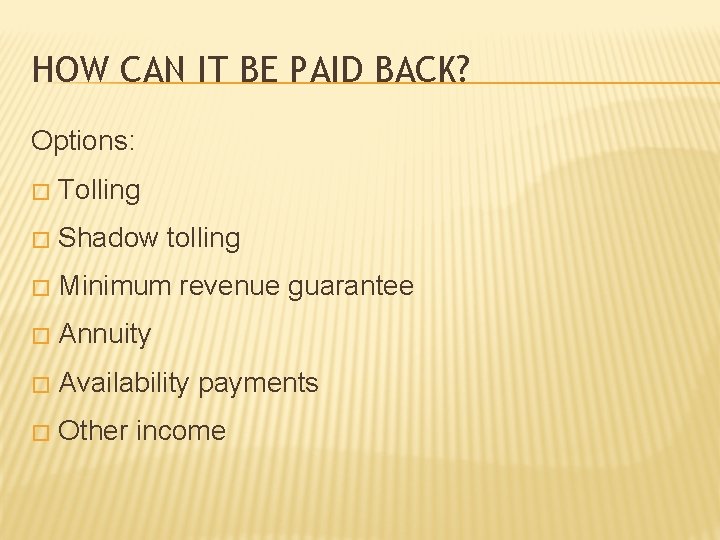 HOW CAN IT BE PAID BACK?

Options:

□ Tolling

□ Shadow tolling

□ Minimum revenue guarantee

□ Annuity

□ Availability payments

□ Other income